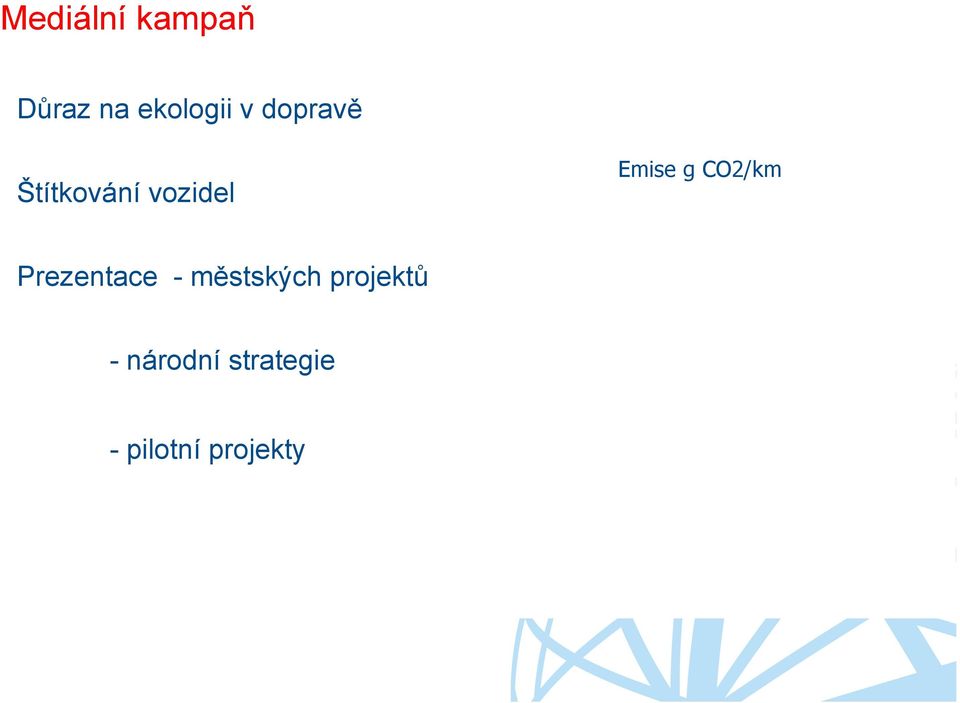 Mediální kampaň

Důraz na ekologii v dopravě

Štítkování vozidel

Emise g CO2/km

Prezentace - městských projektů

- národní strategie

- pilotní projekty